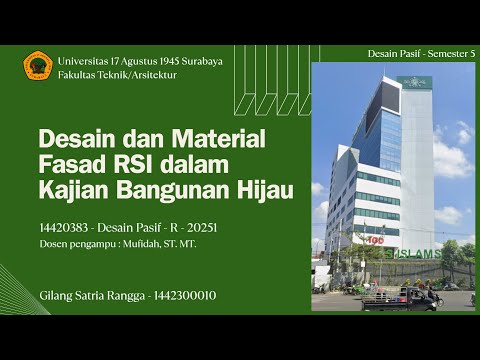 Universitas 17 Agustus 1945 Surabaya
Fakultas Teknik/Arsitektur

Desain Pasif - Semester 5

Desain dan Material Fasad RSI dalam Kajian Bangunan Hijau

14420383 - Desain Pasif - R - 20251
Dosen pengampu : Mufidah, ST. MT.

Gilang Satria Rangga - 1442300010

IGD

S ISLAM S